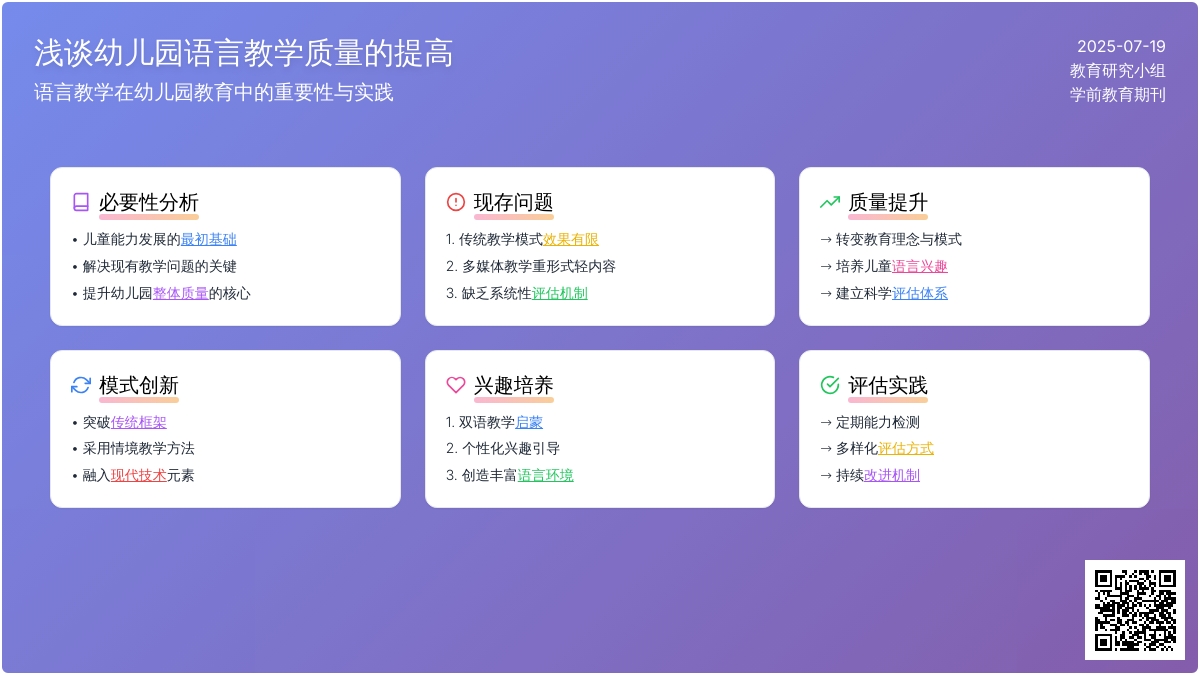 浅谈幼儿园语言教学质量的提高

语言教学在幼儿园教育中的重要性与实践

2025-07-19
教育研究小组
学前教育期刊

必要性分析

• 儿童能力发展的最初基础
• 解决现有教学问题的关键
• 提升幼儿园整体质量的核心

现存问题

1. 传统教学模式效果有限
2. 多媒体教学重形式轻内容
3. 缺乏系统性评估机制

质量提升

→ 转变教育理念与模式
→ 培养儿童语言兴趣
→ 建立科学评估体系

模式创新

• 突破传统框架
• 采用情境教学方法
• 融入现代技术元素

兴趣培养

1. 双语教学启蒙
2. 个性化兴趣引导
3. 创造丰富语言环境

评估实践

→ 定期能力检测
→ 多样化评估方式
→ 持续改进机制